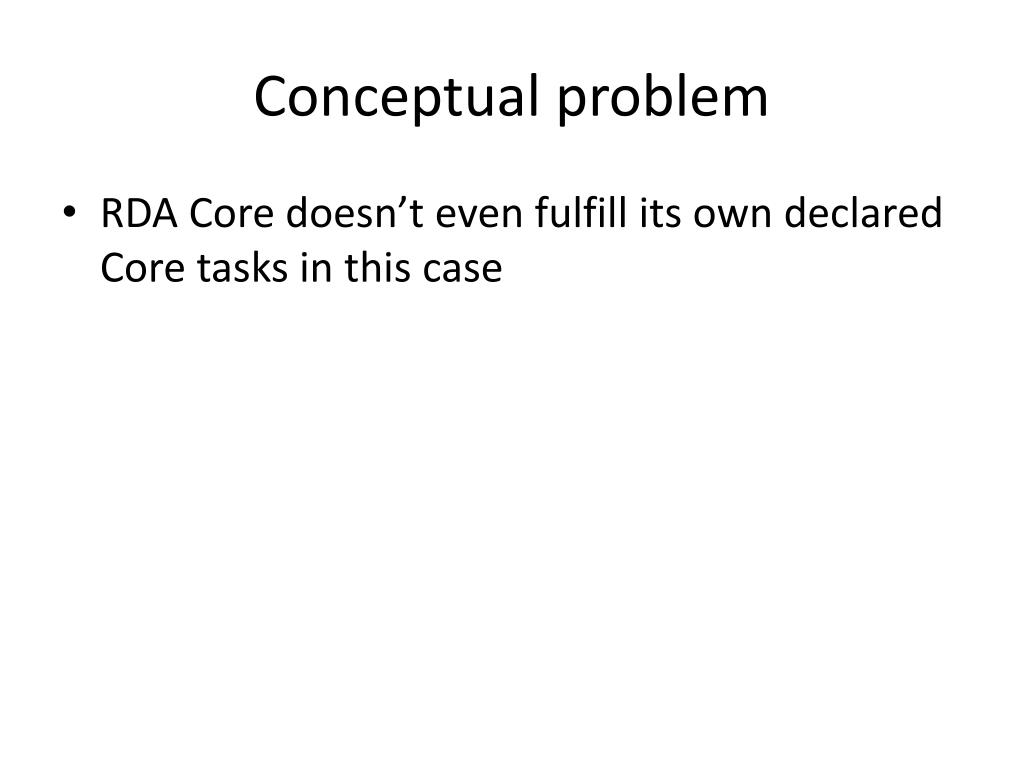 Conceptual problem

• RDA Core doesn’t even fulfill its own declared Core tasks in this case